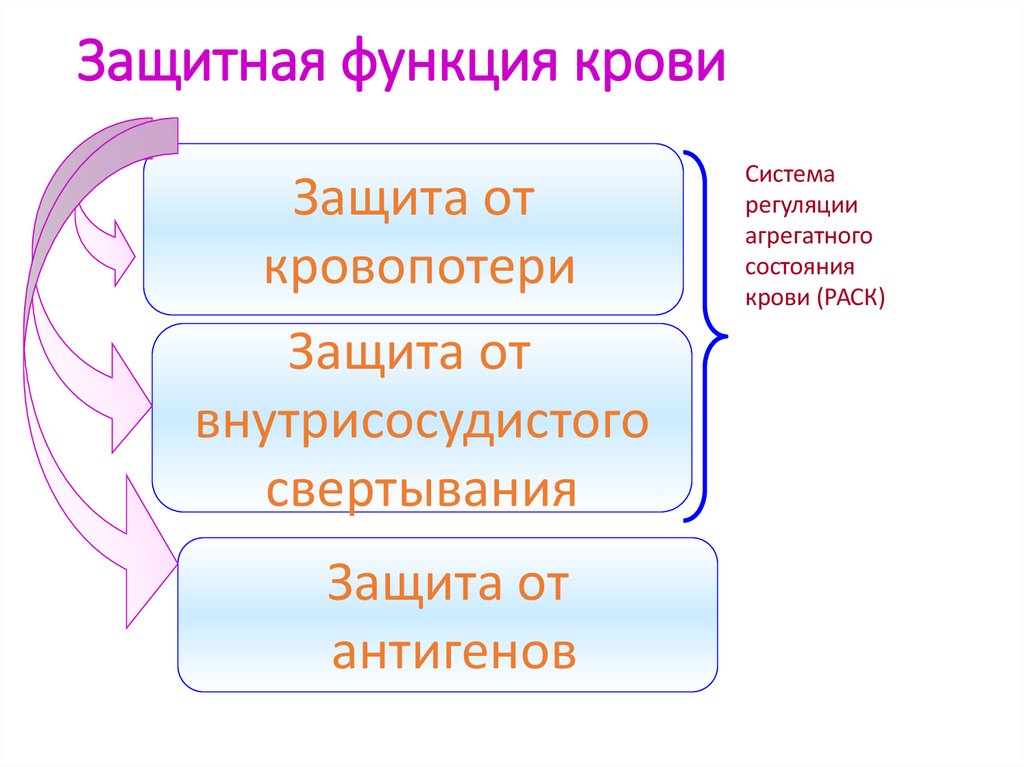 Защитная функция крови

Защита от кровопотери

Защита от внутрисосудистого свертывания

Защита от антигенов

Система регуляции агрегатного состояния крови (РАСК)